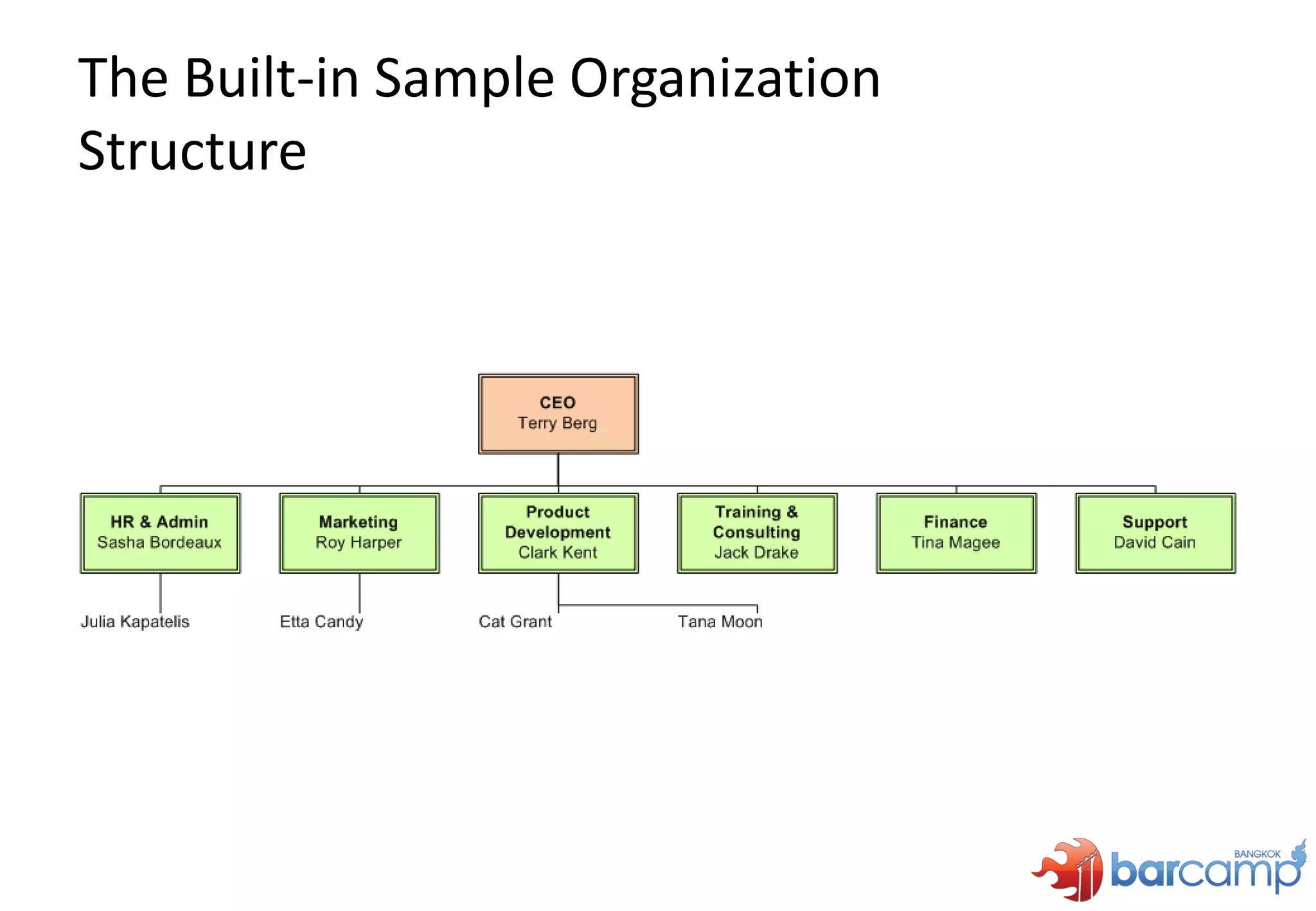 The Built-in Sample Organization Structure

CEO
Terry Berg

HR & Admin
Sasha Bordeaux

Marketing
Roy Harper

Product Development
Clark Kent

Training & Consulting
Jack Drake

Finance
Tina Magee

Support
David Cain

Julia Kapatelis

Etta Candy

Cat Grant

Tana Moon

BANGKOK
barcamp